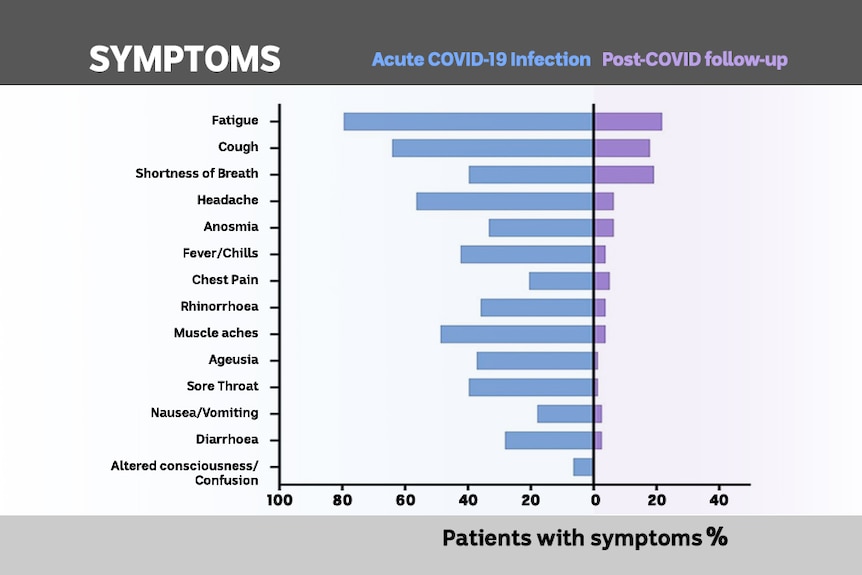 SYMPTOMS

Acute COVID-19 Infection Post-COVID follow-up

Fatigue
Cough
Shortness of Breath
Headache
Anosmia
Fever/Chills
Chest Pain
Rhinorrhoea
Muscle aches
Ageusia
Sore Throat
Nausea/Vomiting
Diarrhoea
Altered consciousness/ Confusion

100 80 60 40 20 0 20 40

Patients with symptoms %